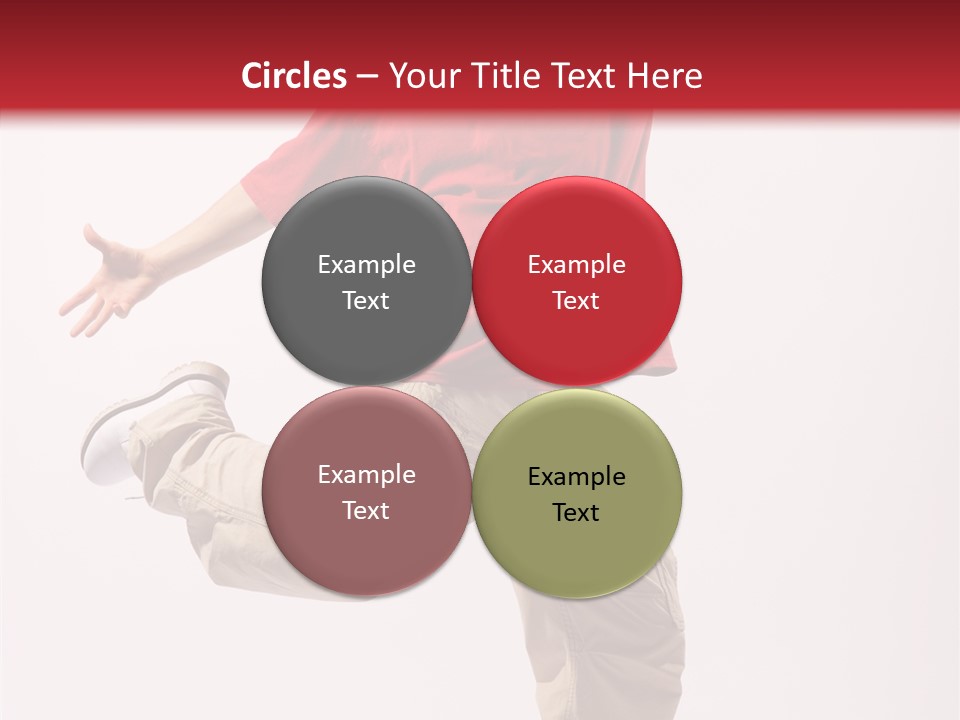 Circles – Your Title Text Here

Example Text

Example Text

Example Text

Example Text